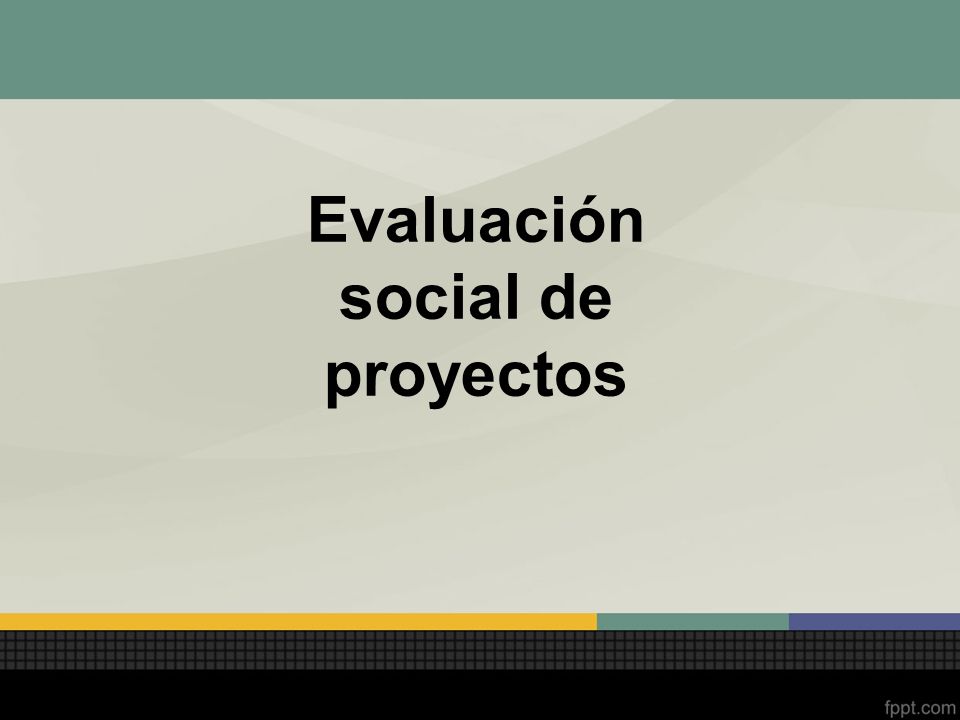 Evaluación social de proyectos

fppt.com